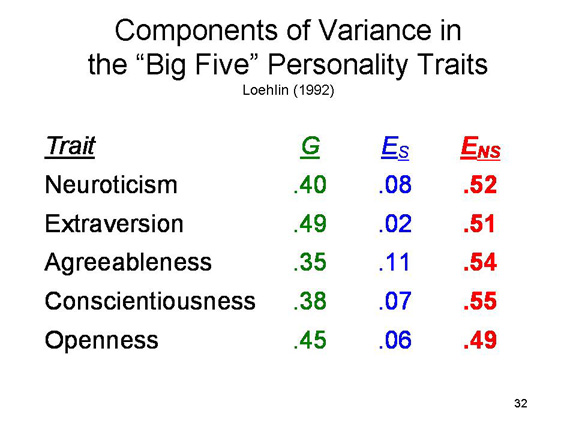 Components of Variance in the “Big Five” Personality Traits

Loehlin (1992)

| Trait | G | $E_S$ | $E_{NS}$ |
|---|---|---|---|
| Neuroticism | .40 | .08 | .52 |
| Extraversion | .49 | .02 | .51 |
| Agreeableness | .35 | .11 | .54 |
| Conscientiousness | .38 | .07 | .55 |
| Openness | .45 | .06 | .49 |

32